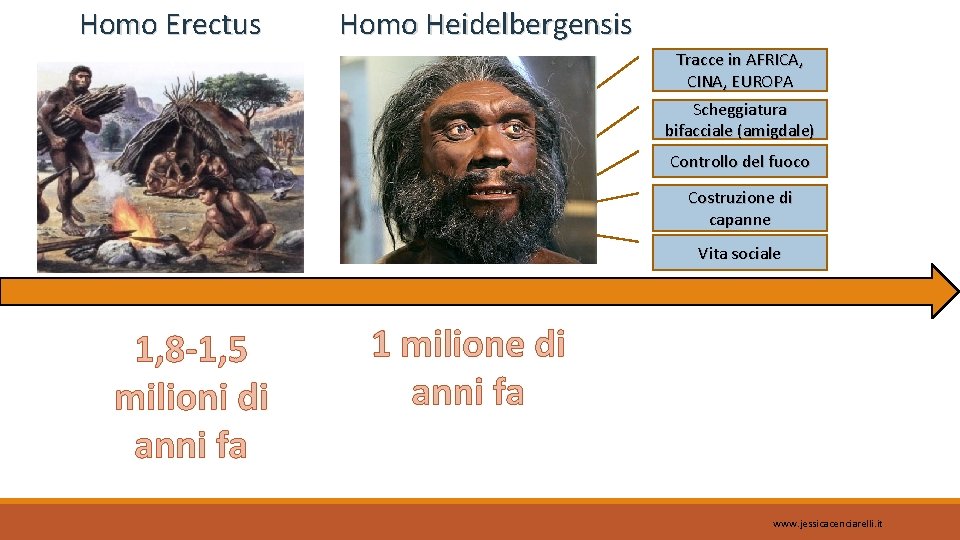 Homo Erectus

Homo Heidelbergensis

Tracce in AFRICA, CINA, EUROPA

Scheggiatura bifacciale (amigdale)

Controllo del fuoco

Costruzione di capanne

Vita sociale

1,8-1,5 milioni di anni fa

1 milione di anni fa

www.jessicacenciarelli.it